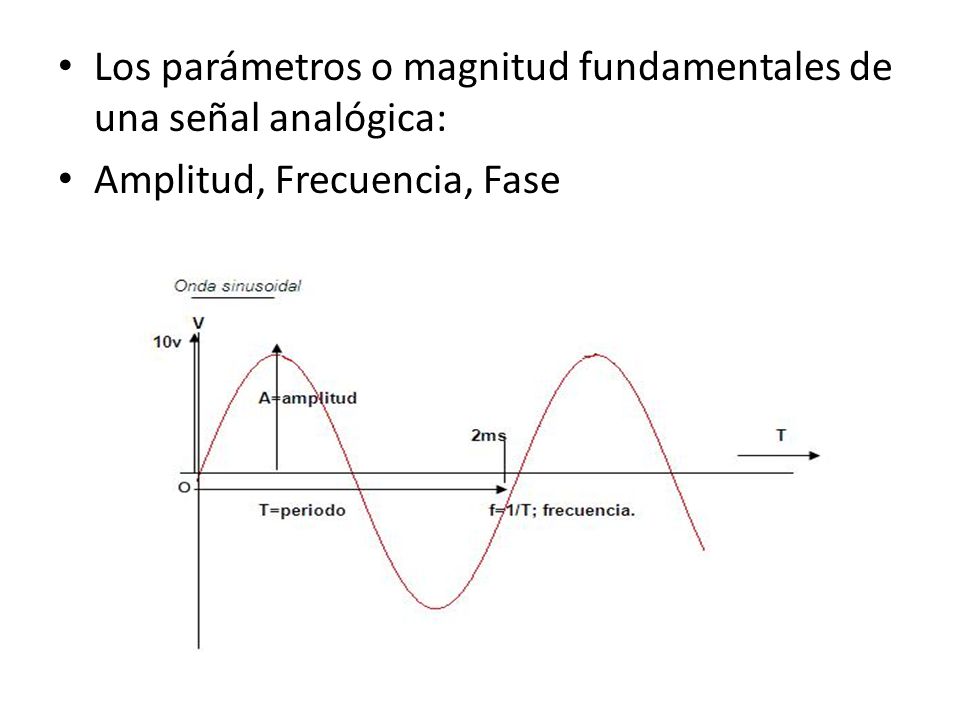 • Los parámetros o magnitud fundamentales de una señal analógica:

• Amplitud, Frecuencia, Fase

Onda sinusoidal

V

10v

A=amplitud

2ms

T

O

T=periodo

f=1/T; frecuencia.